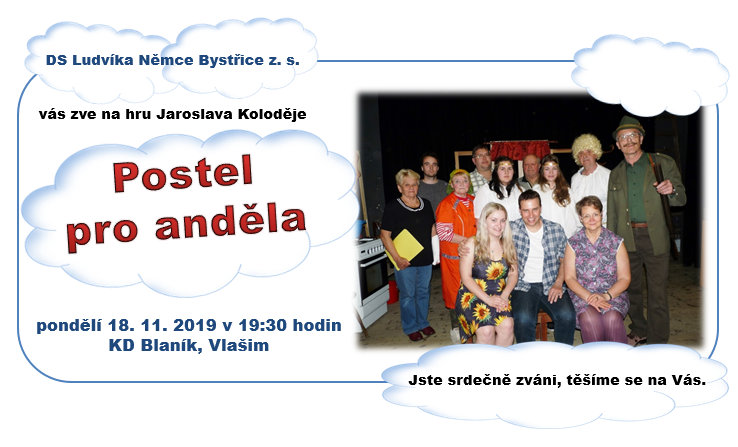 DS Ludvíka Němce Bystřice z. s.

vás zve na hru Jaroslava Koloděje

Postel pro anděla

pondělí 18. 11. 2019 v 19:30 hodin
KD Blaník, Vlašim

Jste srdečně zváni, těšíme se na Vás.